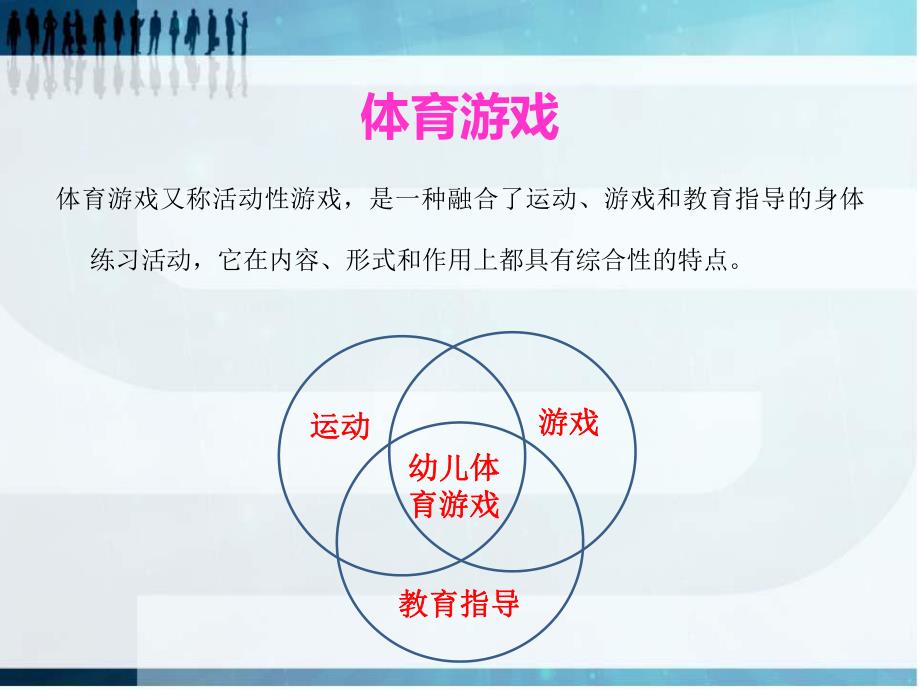 体育游戏

体育游戏又称活动性游戏，是一种融合了运动、游戏和教育指导的身体练习活动，它在内容、形式和作用上都具有综合性的特点。

运动

游戏

幼儿体育游戏

教育指导